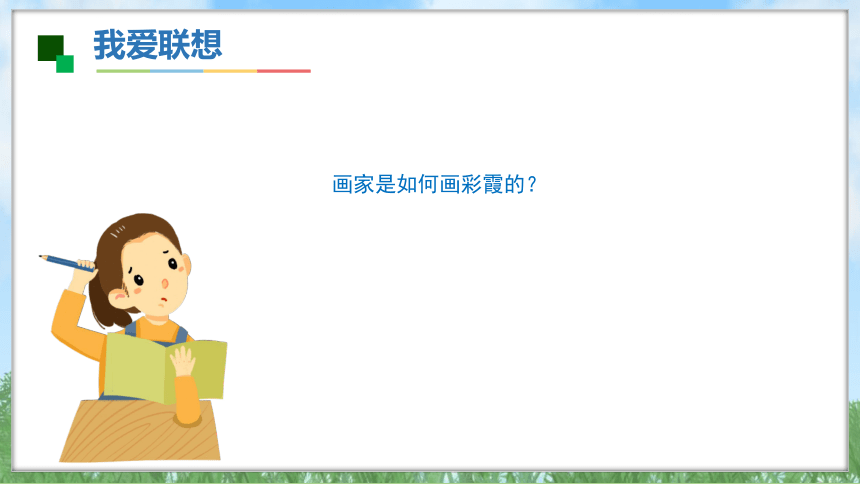 我爱联想

画家是如何画彩霞的？